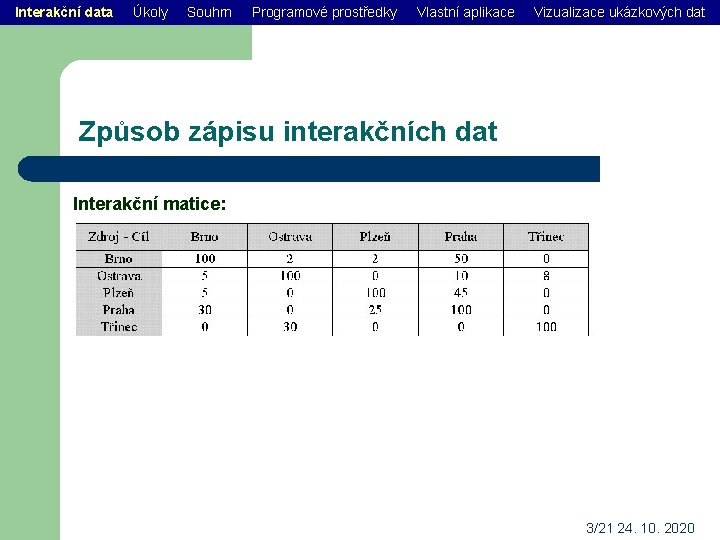 Interakční data Úkoly Souhm Programové prostředky Vlastní aplikace Vizualizace ukázkových dat

Způsob zápisu interakčních dat

Interakční matice:

| Zdroj - Cíl | Brno | Ostrava | Plzeň | Praha | Třinec |
|---|---|---|---|---|---|
| Brno | 100 | 2 | 2 | 50 | 0 |
| Ostrava | 5 | 100 | 0 | 10 | 8 |
| Plzeň | 5 | 0 | 100 | 45 | 0 |
| Praha | 30 | 0 | 25 | 100 | 0 |
| Třinec | 0 | 30 | 0 | 0 | 100 |

3/21 24. 10. 2020